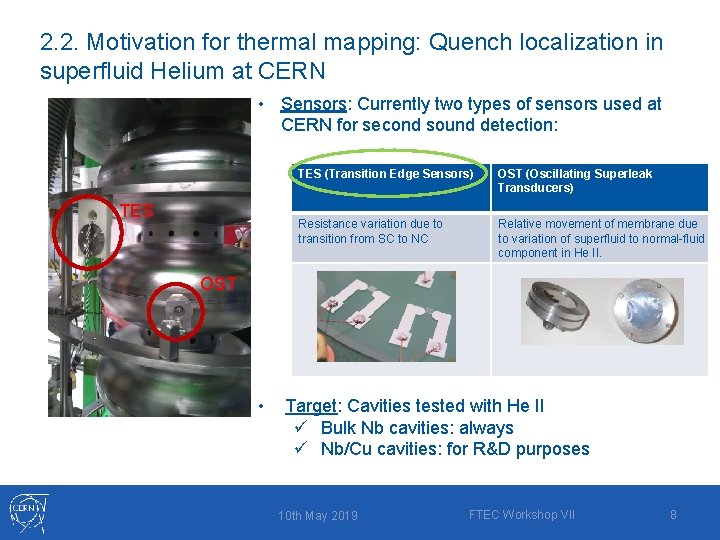 2.2. Motivation for thermal mapping: Quench localization in superfluid Helium at CERN

TES

OST

• Sensors: Currently two types of sensors used at CERN for second sound detection:

| TES (Transition Edge Sensors) | OST (Oscillating Superleak Transducers) |
|---|---|
| Resistance variation due to transition from SC to NC | Relative movement of membrane due to variation of superfluid to normal-fluid component in He II. |
| | |

• Target: Cavities tested with He II
✓ Bulk Nb cavities: always
✓ Nb/Cu cavities: for R&D purposes

CERN

10th May 2019

FTEC Workshop VII

8